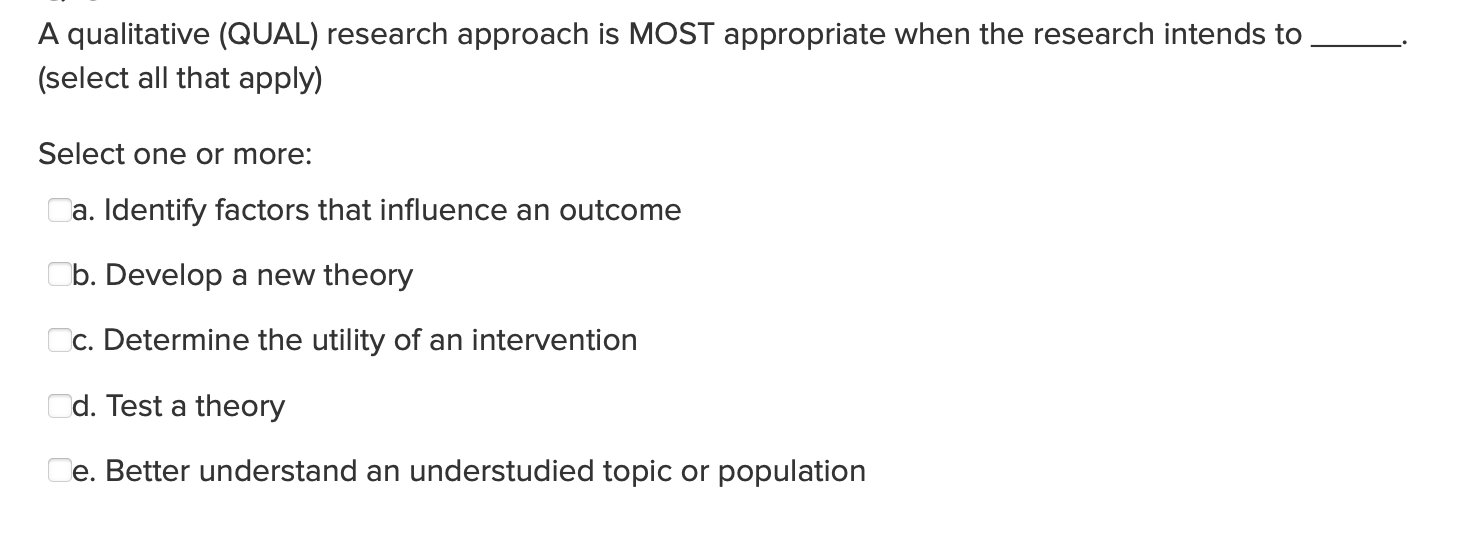 A qualitative (QUAL) research approach is MOST appropriate when the research intends to ______.
(select all that apply)

Select one or more:

a. Identify factors that influence an outcome

b. Develop a new theory

c. Determine the utility of an intervention

d. Test a theory

e. Better understand an understudied topic or population